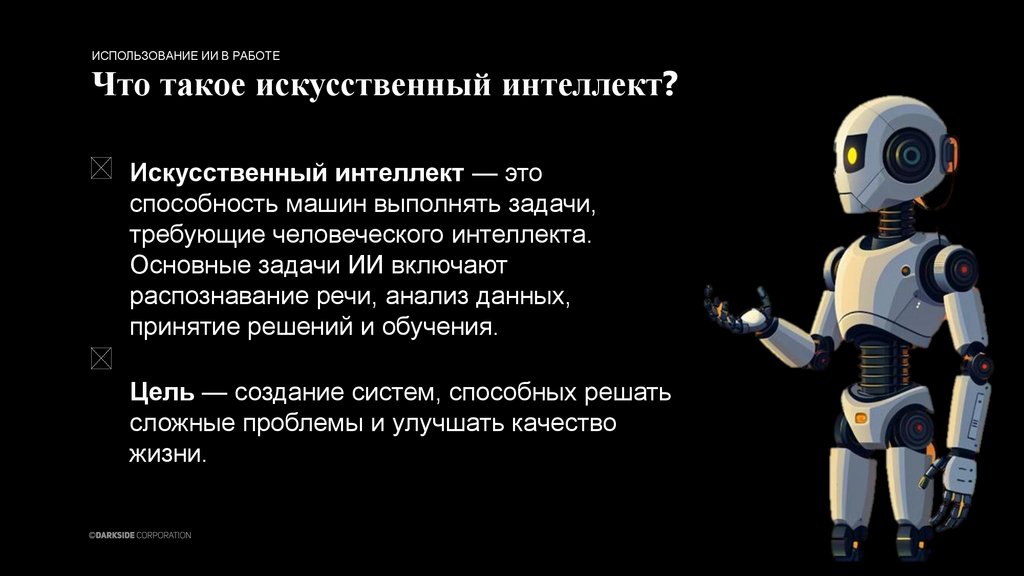 ИСПОЛЬЗОВАНИЕ ИИ В РАБОТЕ

Что такое искусственный интеллект?

Искусственный интеллект — это способность машин выполнять задачи, требующие человеческого интеллекта. Основные задачи ИИ включают распознавание речи, анализ данных, принятие решений и обучения.

Цель — создание систем, способных решать сложные проблемы и улучшать качество жизни.

©DARKSIDE CORPORATION